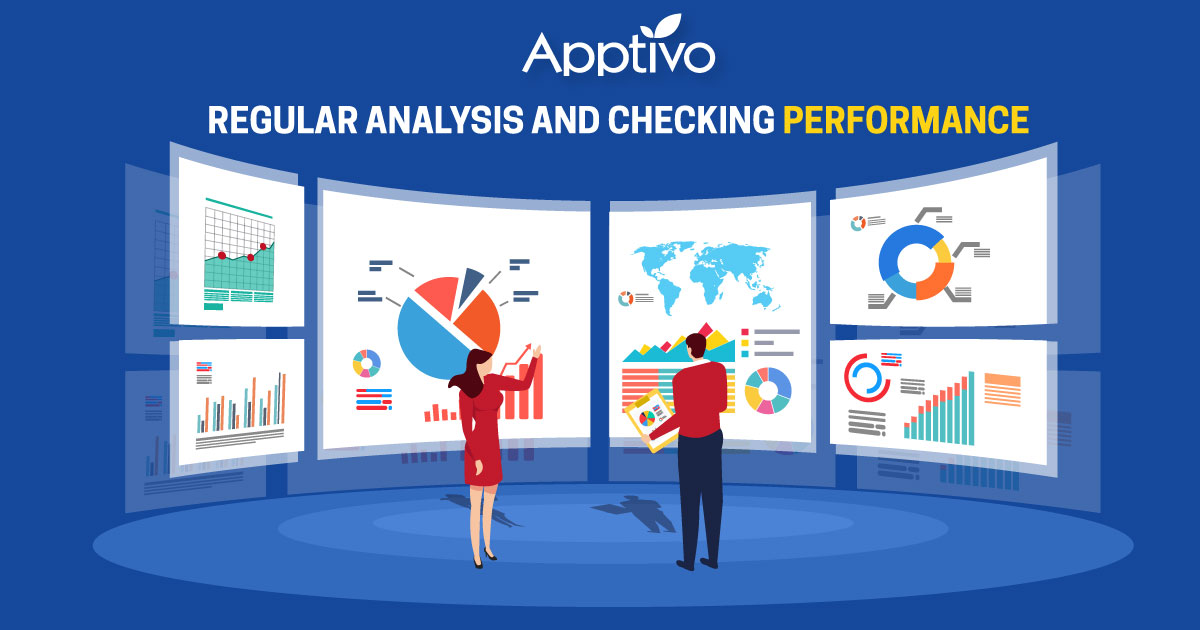 Apptivo

REGULAR ANALYSIS AND CHECKING PERFORMANCE